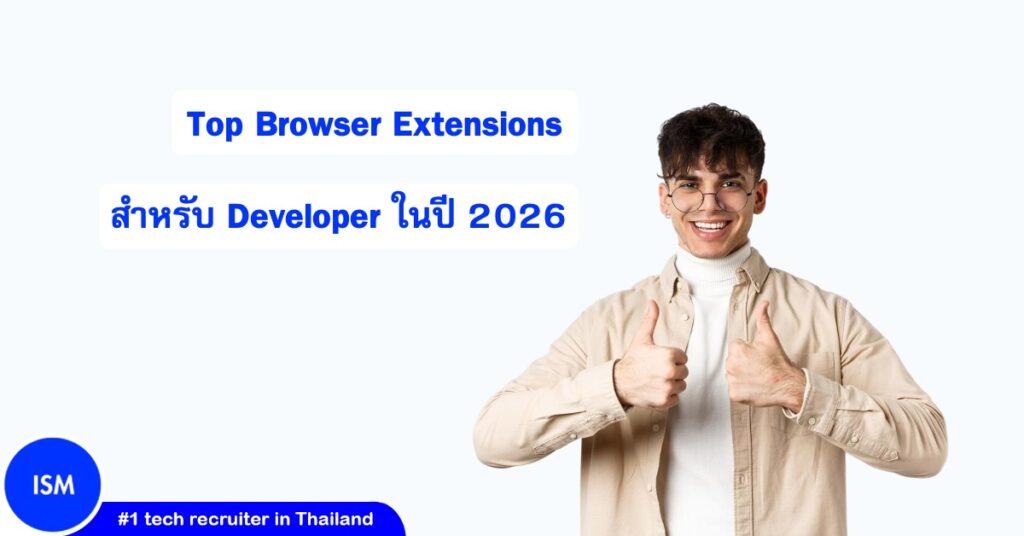 Top Browser Extensions

สำหรับ Developer ในปี 2026

ISM

#1 tech recruiter in Thailand